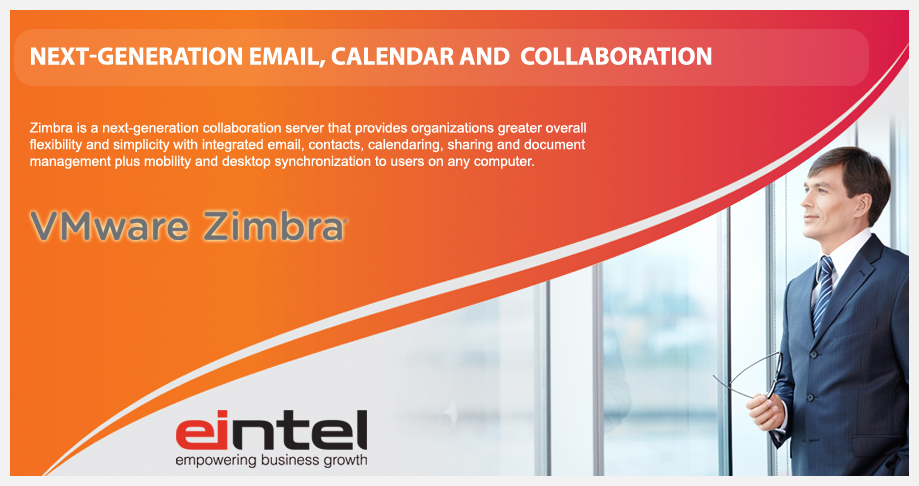 NEXT-GENERATION EMAIL, CALENDAR AND COLLABORATION

Zimbra is a next-generation collaboration server that provides organizations greater overall flexibility and simplicity with integrated email, contacts, calendaring, sharing and document management plus mobility and desktop synchronization to users on any computer.

VMware Zimbra

eintel
empowering business growth